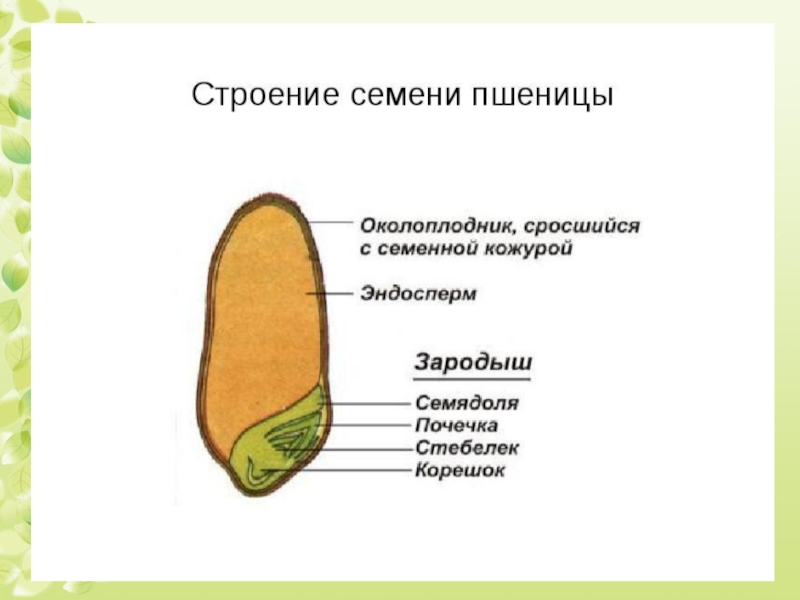 Строение семени пшеницы

Околоплодник, сросшийся с семенной кожурой

Эндосперм

Зародыш

Семядоля

Почечка

Стебелек

Корешок